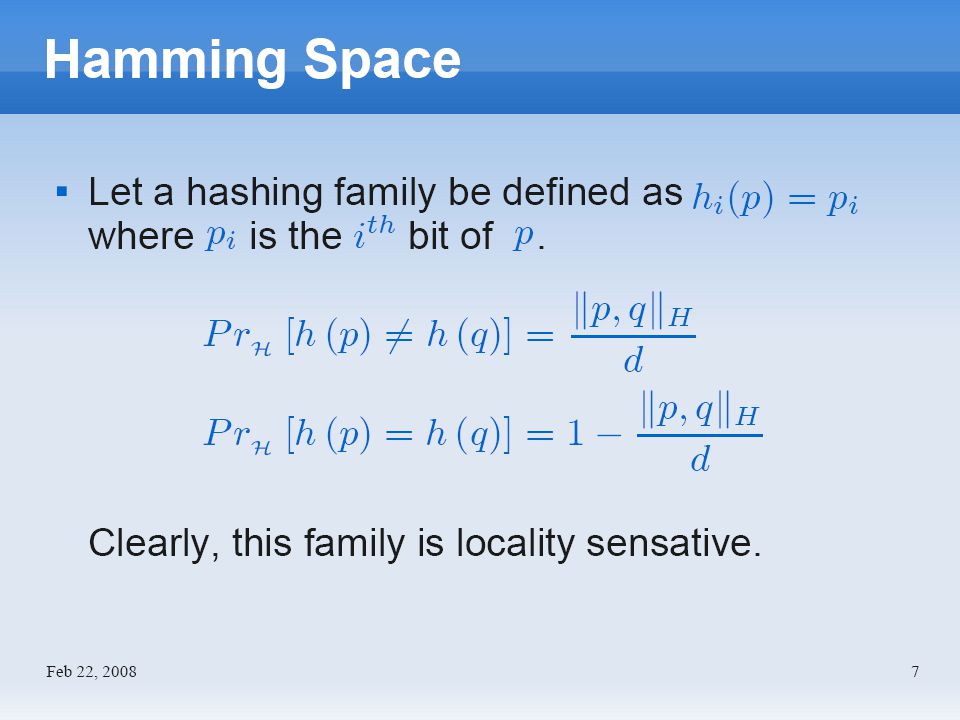 Hamming Space

▪ Let a hashing family be defined as $h_i(p) = p_i$ where $p_i$ is the $i^{th}$ bit of $p$.

$Pr_{\mathcal{H}}\left[h\left(p\right) \neq h\left(q\right)\right] = \frac{\|p,q\|_H}{d}$

$Pr_{\mathcal{H}}\left[h\left(p\right) = h\left(q\right)\right] = 1 - \frac{\|p,q\|_H}{d}$

Clearly, this family is locality sensative.

Feb 22, 2008

7